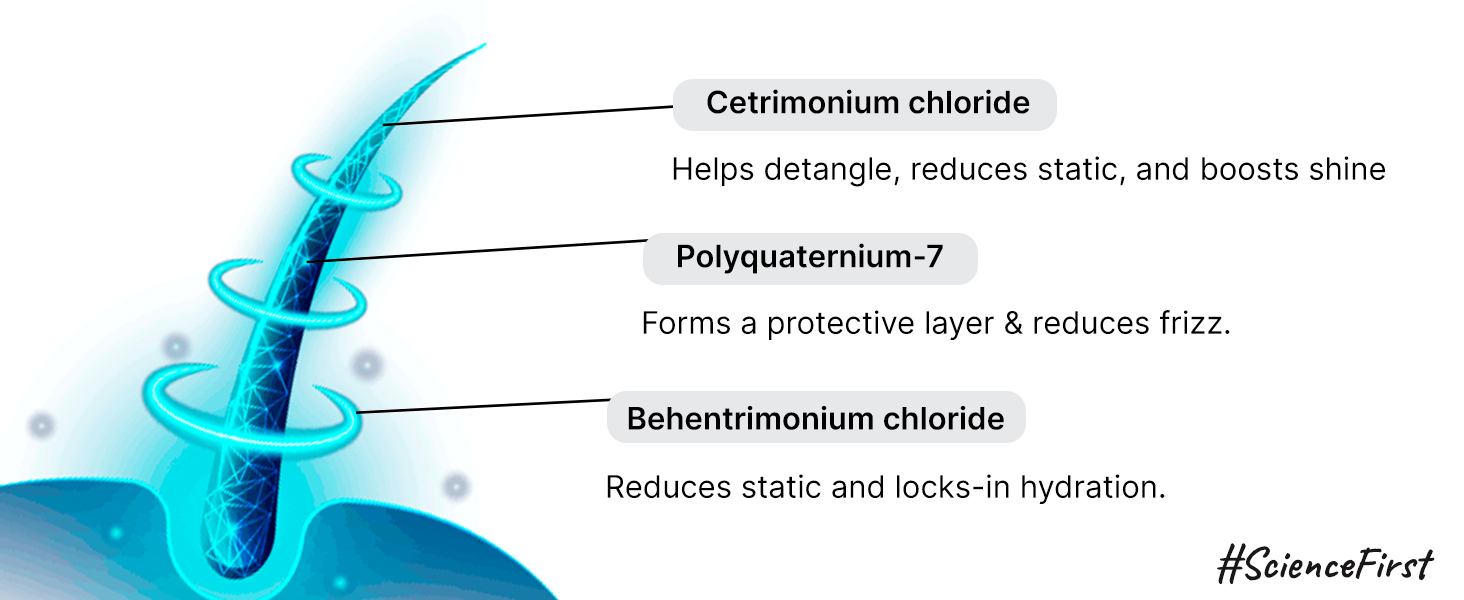 Cetrimonium chloride

Helps detangle, reduces static, and boosts shine

Polyquaternium-7

Forms a protective layer & reduces frizz.

Behentrimonium chloride

Reduces static and locks-in hydration.

#ScienceFirst